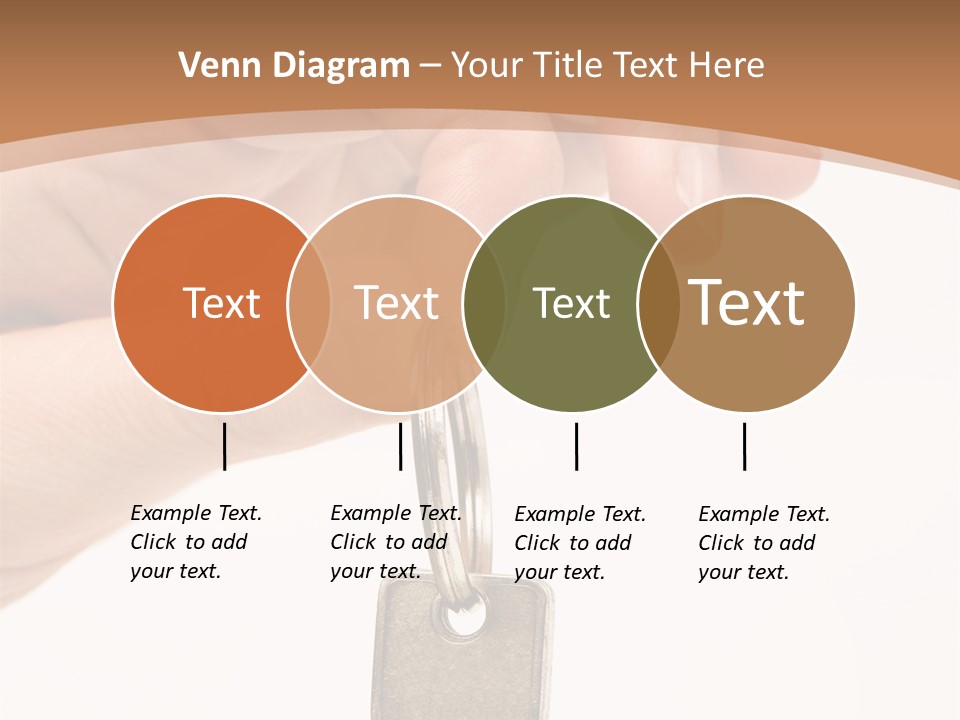 Venn Diagram – Your Title Text Here

Text

Text

Text

Text

Example Text. Click to add your text.

Example Text. Click to add your text.

Example Text. Click to add your text.

Example Text. Click to add your text.